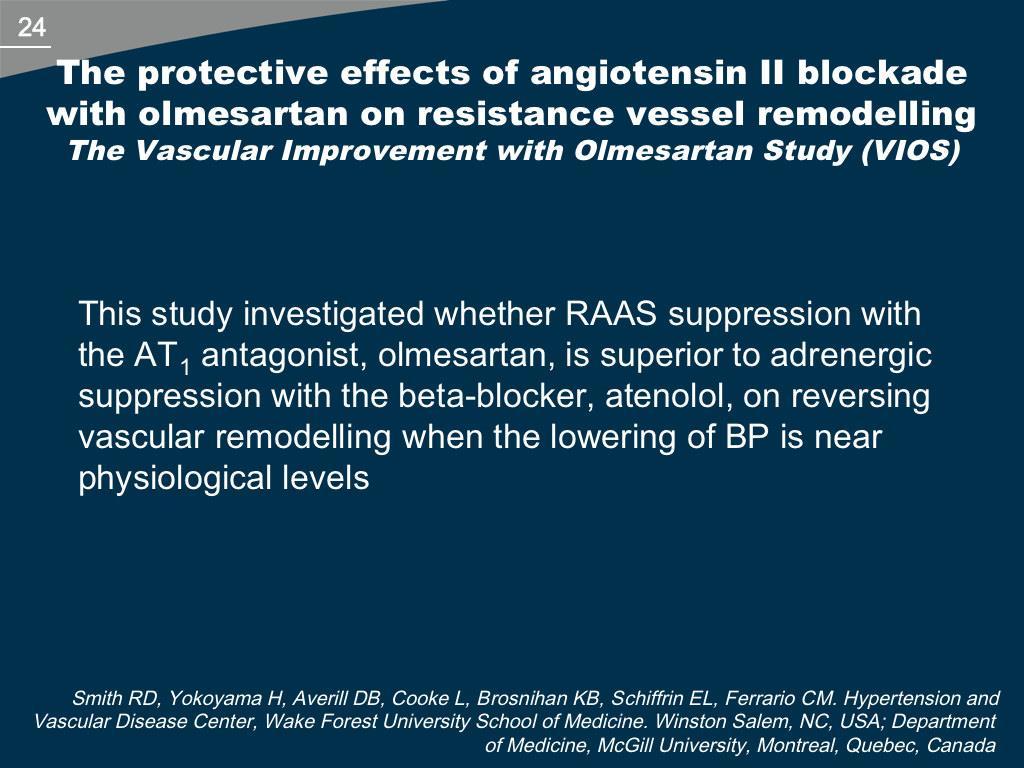 24

The protective effects of angiotensin II blockade with olmesartan on resistance vessel remodelling
The Vascular Improvement with Olmesartan Study (VIOS)

This study investigated whether RAAS suppression with the $AT_1$ antagonist, olmesartan, is superior to adrenergic suppression with the beta-blocker, atenolol, on reversing vascular remodelling when the lowering of BP is near physiological levels

Smith RD, Yokoyama H, Averill DB, Cooke L, Brosnihan KB, Schiffrin EL, Ferrario CM. Hypertension and Vascular Disease Center, Wake Forest University School of Medicine. Winston Salem, NC, USA; Department of Medicine, McGill University, Montreal, Quebec, Canada